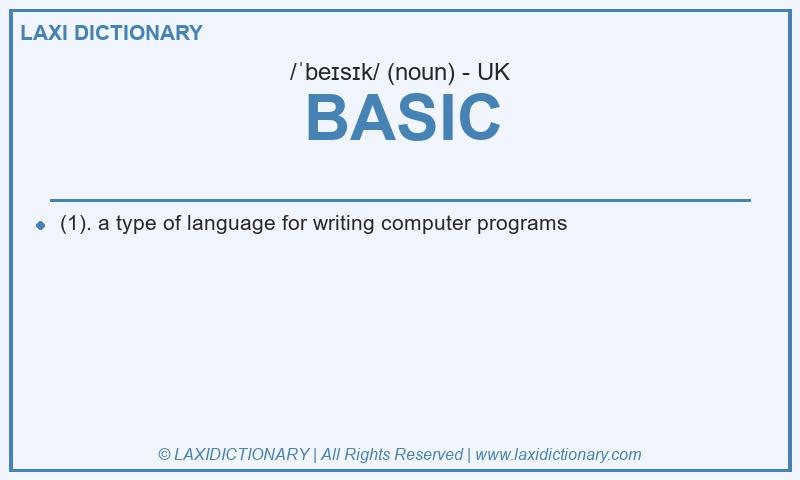 LAXI DICTIONARY

/ˈbeɪsɪk/ (noun) - UK

BASIC

(1). a type of language for writing computer programs

© LAXIDICTIONARY | All Rights Reserved | www.laxidictionary.com